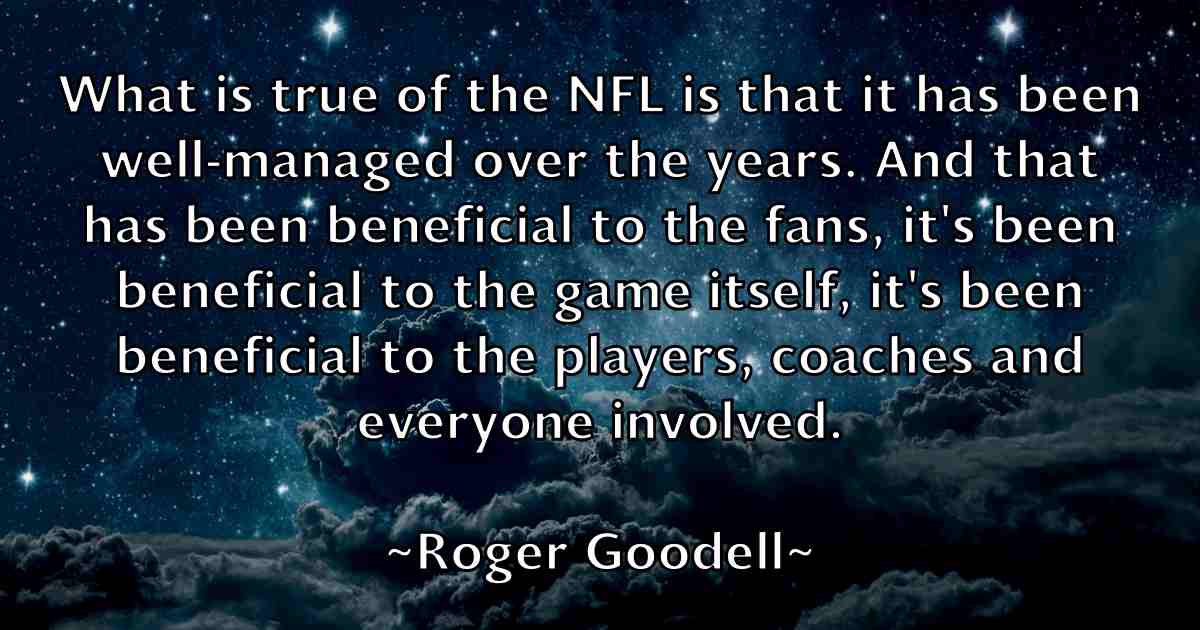 What is true of the NFL is that it has been well-managed over the years. And that has been beneficial to the fans, it's been beneficial to the game itself, it's been beneficial to the players, coaches and everyone involved.

~Roger Goodell~